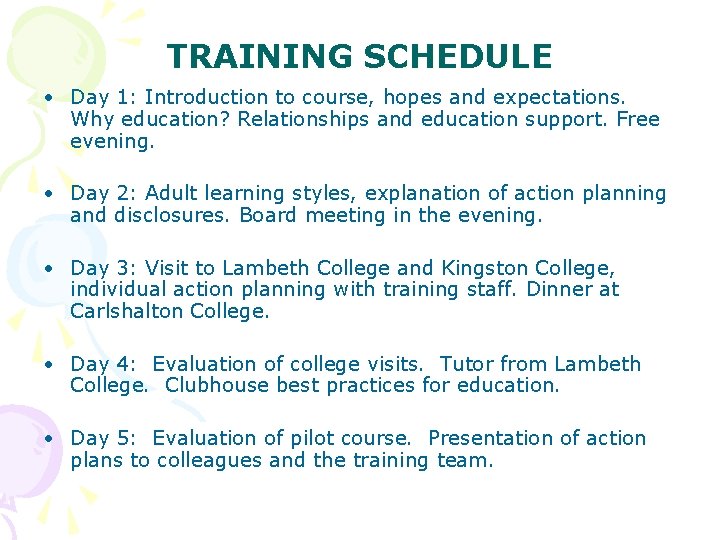 TRAINING SCHEDULE

• Day 1: Introduction to course, hopes and expectations. Why education? Relationships and education support. Free evening.

• Day 2: Adult learning styles, explanation of action planning and disclosures. Board meeting in the evening.

• Day 3: Visit to Lambeth College and Kingston College, individual action planning with training staff. Dinner at Carlshalton College.

• Day 4: Evaluation of college visits. Tutor from Lambeth College. Clubhouse best practices for education.

• Day 5: Evaluation of pilot course. Presentation of action plans to colleagues and the training team.